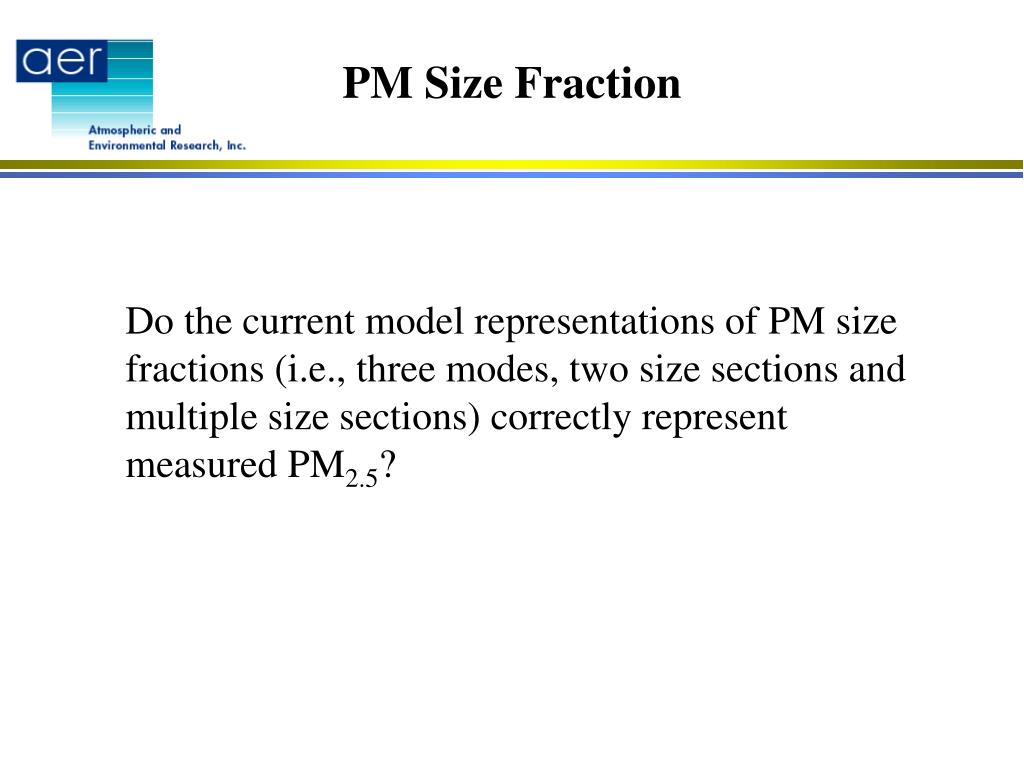 aer
Atmospheric and Environmental Research, Inc.

PM Size Fraction

Do the current model representations of PM size fractions (i.e., three modes, two size sections and multiple size sections) correctly represent measured $PM_{2.5}$?